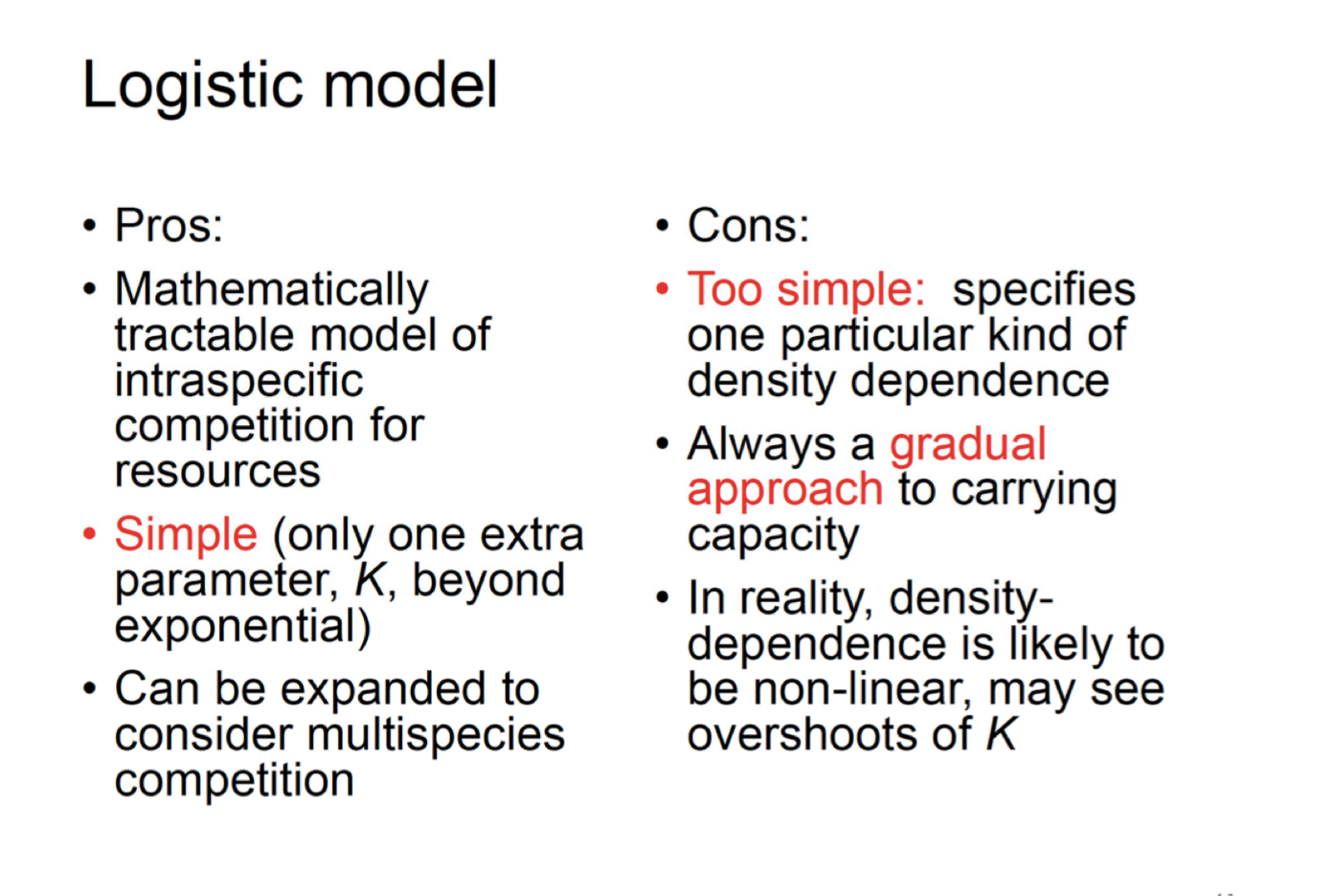 Logistic model

• Pros:

• Mathematically tractable model of intraspecific competition for resources

• Simple (only one extra parameter, $K$, beyond exponential)

• Can be expanded to consider multispecies competition

• Cons:

• Too simple: specifies one particular kind of density dependence

• Always a gradual approach to carrying capacity

• In reality, density-dependence is likely to be non-linear, may see overshoots of $K$